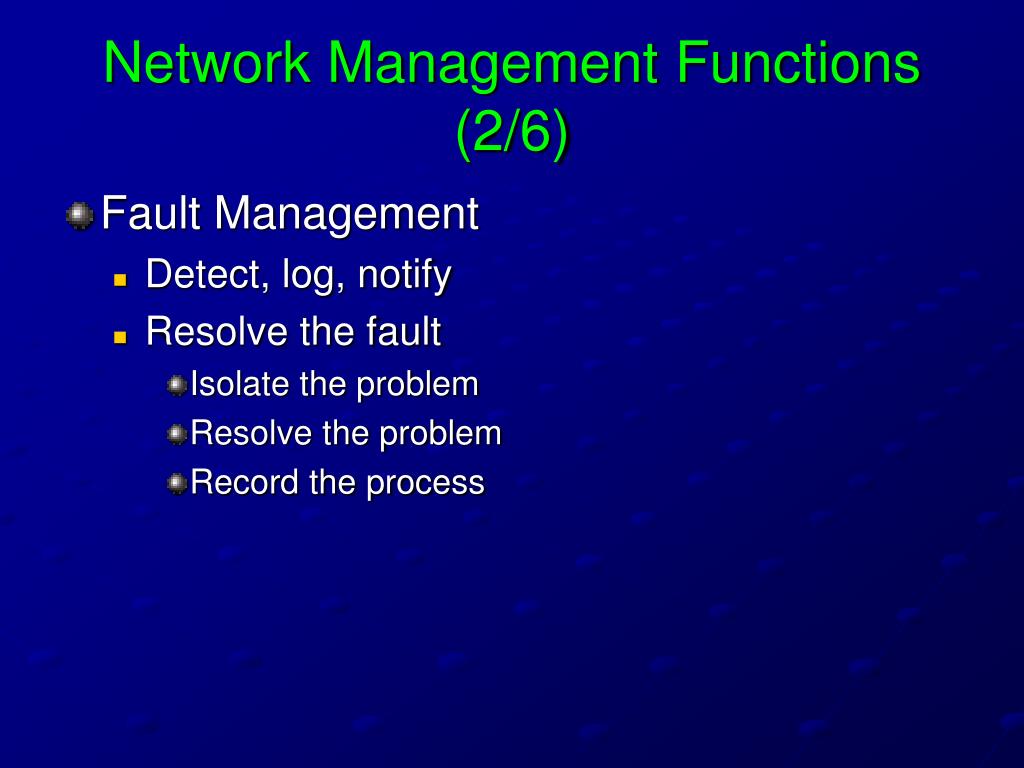 Network Management Functions (2/6)

Fault Management
Detect, log, notify
Resolve the fault
Isolate the problem
Resolve the problem
Record the process